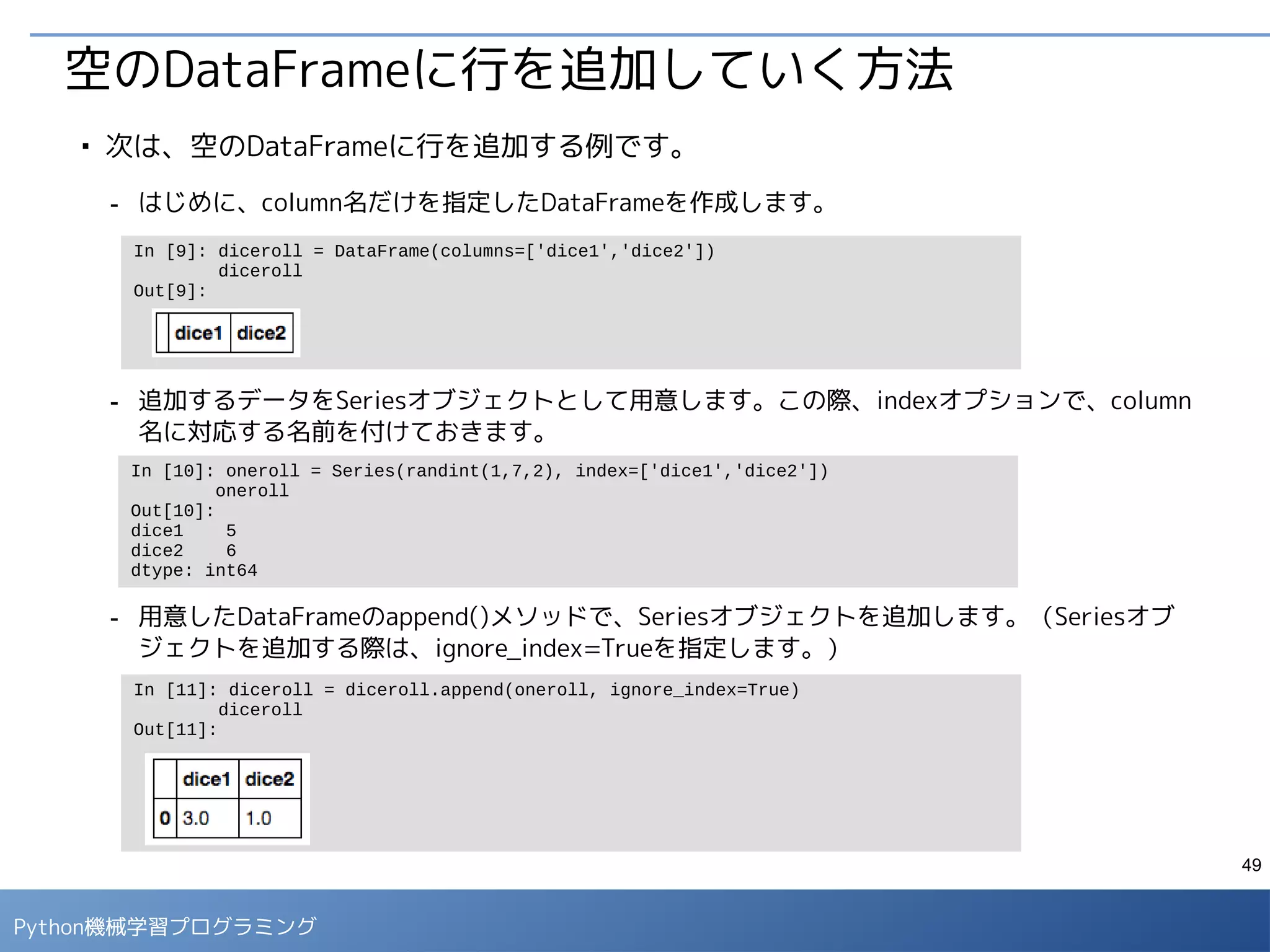 空のDataFrameに行を追加していく方法

▪ 次は、空のDataFrameに行を追加する例です。

- はじめに、column名だけを指定したDataFrameを作成します。

In [9]: diceroll = DataFrame(columns=['dice1','dice2'])
        diceroll
Out[9]:

| | dice1 | dice2 |
|---|---|---|

- 追加するデータをSeriesオブジェクトとして用意します。この際、indexオプションで、column名に対応する名前を付けておきます。

In [10]: oneroll = Series(randint(1,7,2), index=['dice1','dice2'])
         oneroll
Out[10]:
dice1    5
dice2    6
dtype: int64

- 用意したDataFrameのappend()メソッドで、Seriesオブジェクトを追加します。（Seriesオブジェクトを追加する際は、ignore_index=Trueを指定します。）

In [11]: diceroll = diceroll.append(oneroll, ignore_index=True)
         diceroll
Out[11]:

| | dice1 | dice2 |
|---|---|---|
| 0 | 3.0 | 1.0 |

49

Python機械学習プログラミング